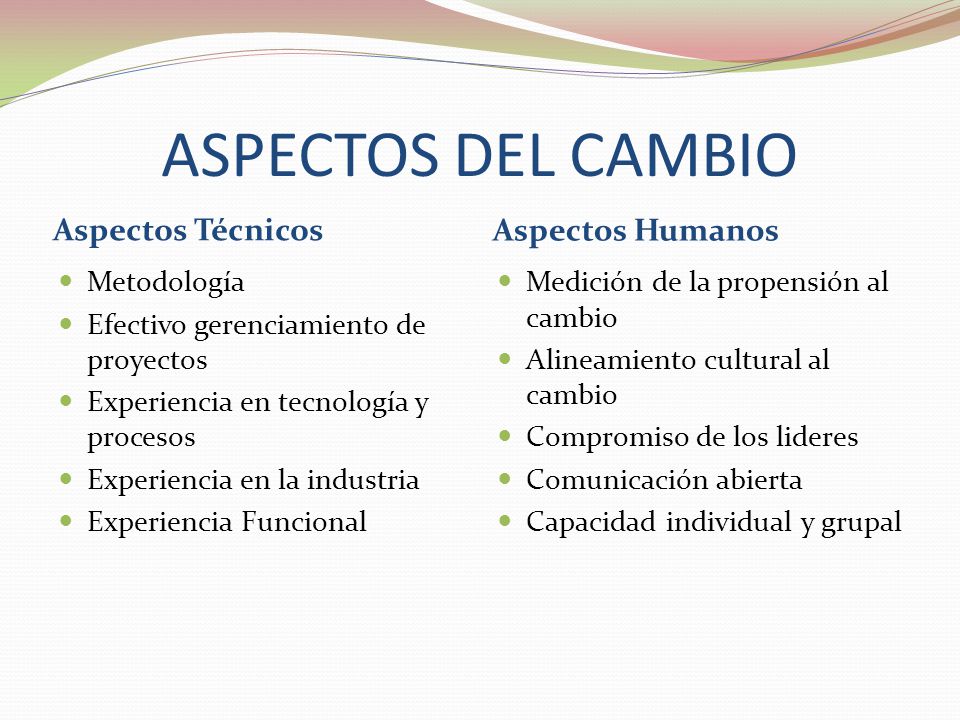 ASPECTOS DEL CAMBIO

Aspectos Técnicos

- Metodología
- Efectivo gerenciamiento de proyectos
- Experiencia en tecnología y procesos
- Experiencia en la industria
- Experiencia Funcional

Aspectos Humanos

- Medición de la propensión al cambio
- Alineamiento cultural al cambio
- Compromiso de los lideres
- Comunicación abierta
- Capacidad individual y grupal